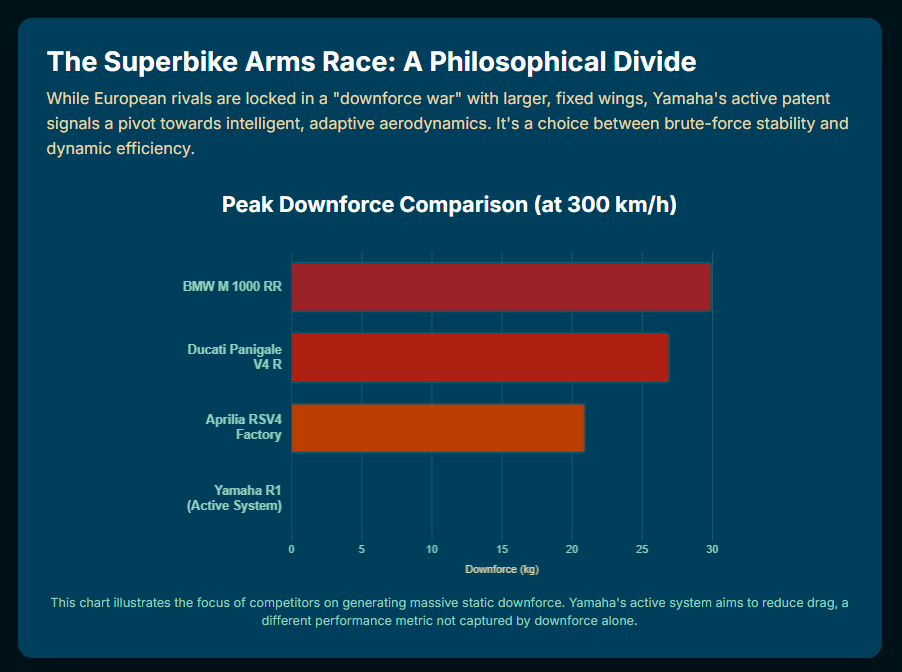 The Superbike Arms Race: A Philosophical Divide

While European rivals are locked in a "downforce war" with larger, fixed wings, Yamaha's active patent signals a pivot towards intelligent, adaptive aerodynamics. It's a choice between brute-force stability and dynamic efficiency.

Peak Downforce Comparison (at 300 km/h)

BMW M 1000 RR

Ducati Panigale V4 R

Aprilia RSV4 Factory

Yamaha R1 (Active System)

0 5 10 15 20 25 30

Downforce (kg)

This chart illustrates the focus of competitors on generating massive static downforce. Yamaha's active system aims to reduce drag, a different performance metric not captured by downforce alone.